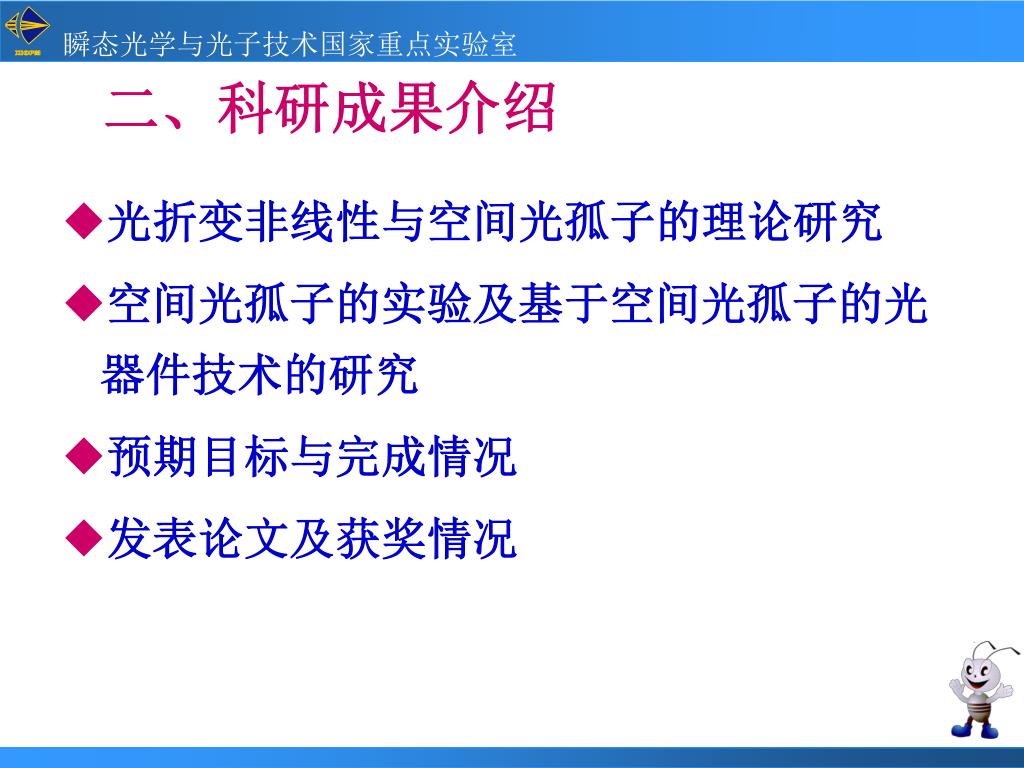 瞬态光学与光子技术国家重点实验室

二、科研成果介绍

◆光折变非线性与空间光孤子的理论研究

◆空间光孤子的实验及基于空间光孤子的光器件技术的研究

◆预期目标与完成情况

◆发表论文及获奖情况